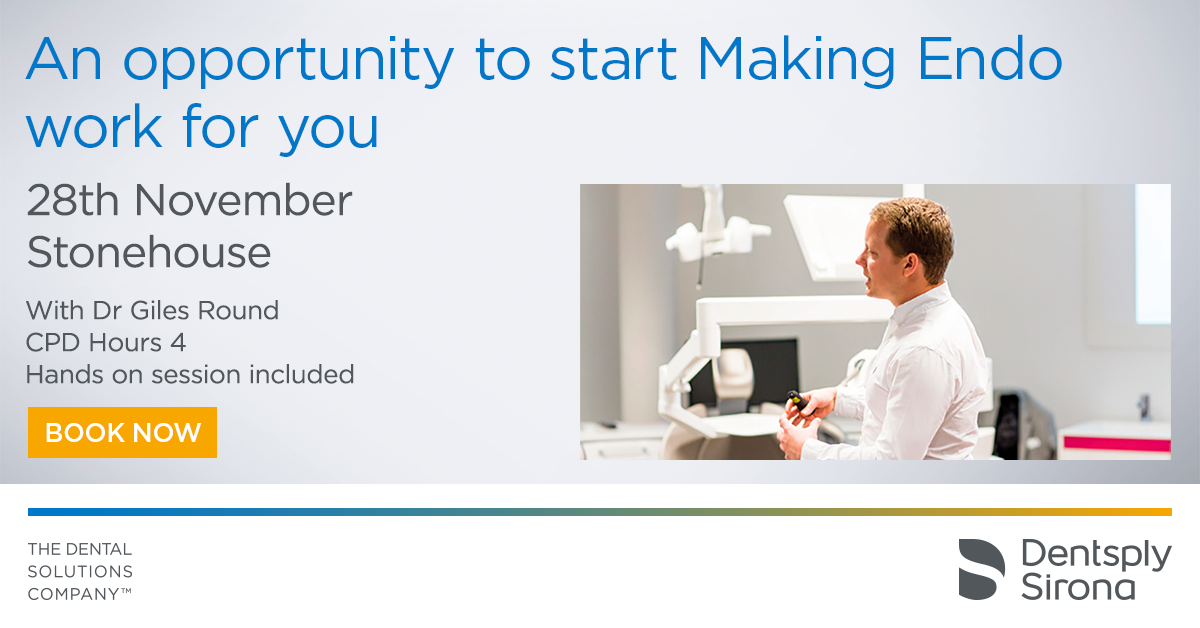 An opportunity to start Making Endo work for you

28th November
Stonehouse

With Dr Giles Round
CPD Hours 4
Hands on session included

BOOK NOW

THE DENTAL SOLUTIONS COMPANY™

Dentsply Sirona